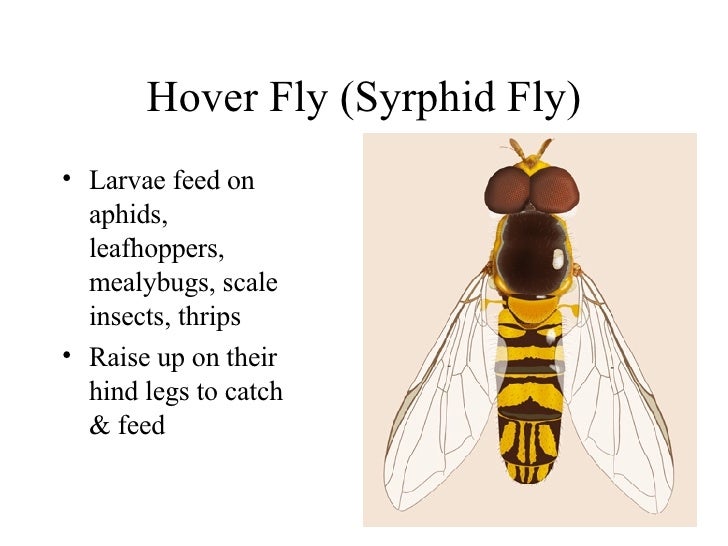 Hover Fly (Syrphid Fly)

• Larvae feed on aphids, leafhoppers, mealybugs, scale insects, thrips

• Raise up on their hind legs to catch & feed